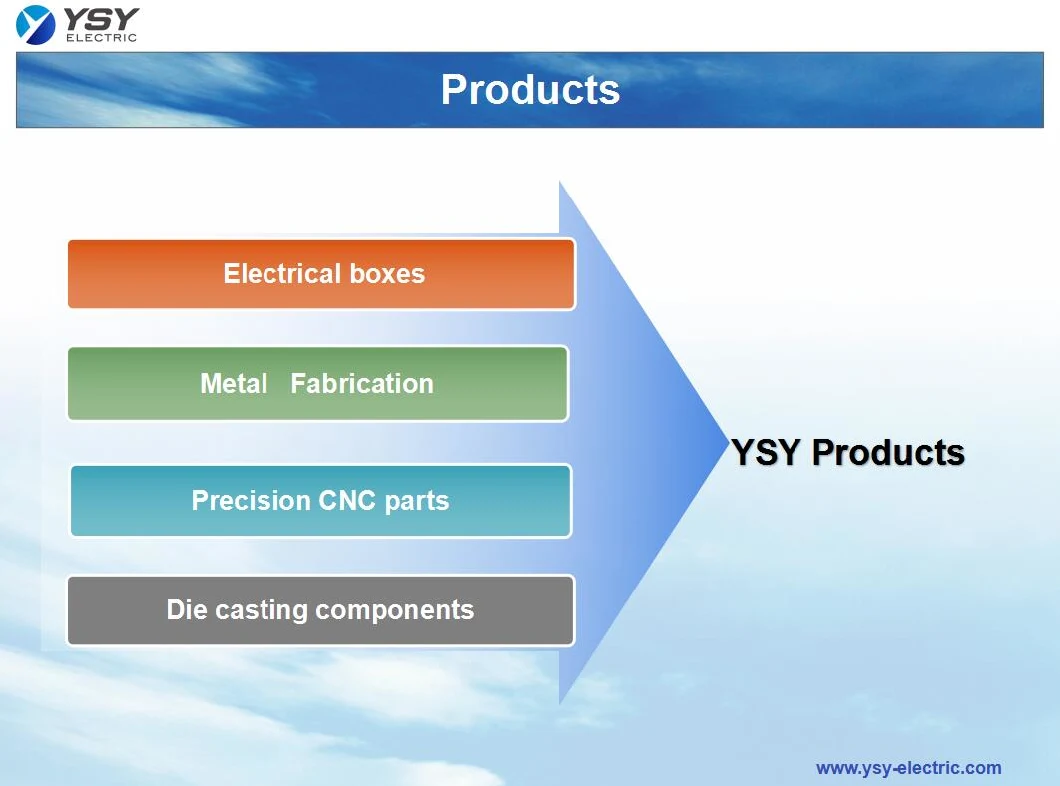 YSY
ELECTRIC

Products

Electrical boxes

Metal Fabrication

Precision CNC parts

Die casting components

YSY Products

www.ysy-electric.com